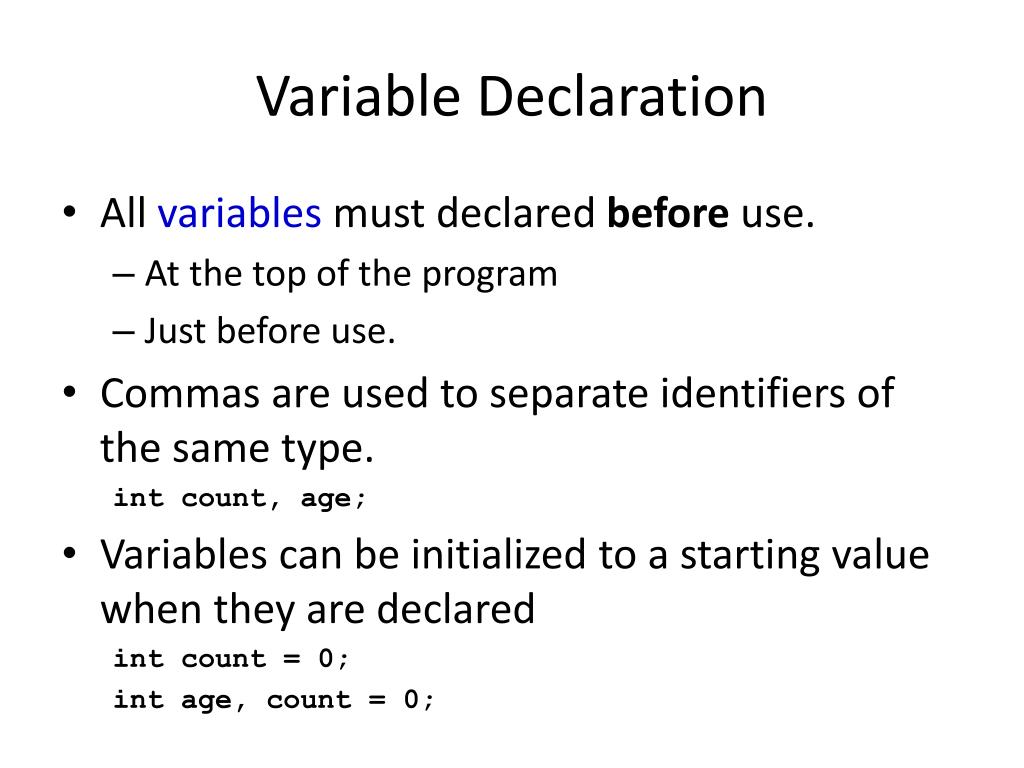 Variable Declaration

• All variables must declared before use.
– At the top of the program
– Just before use.

• Commas are used to separate identifiers of the same type.
int count, age;

• Variables can be initialized to a starting value when they are declared
int count = 0;
int age, count = 0;